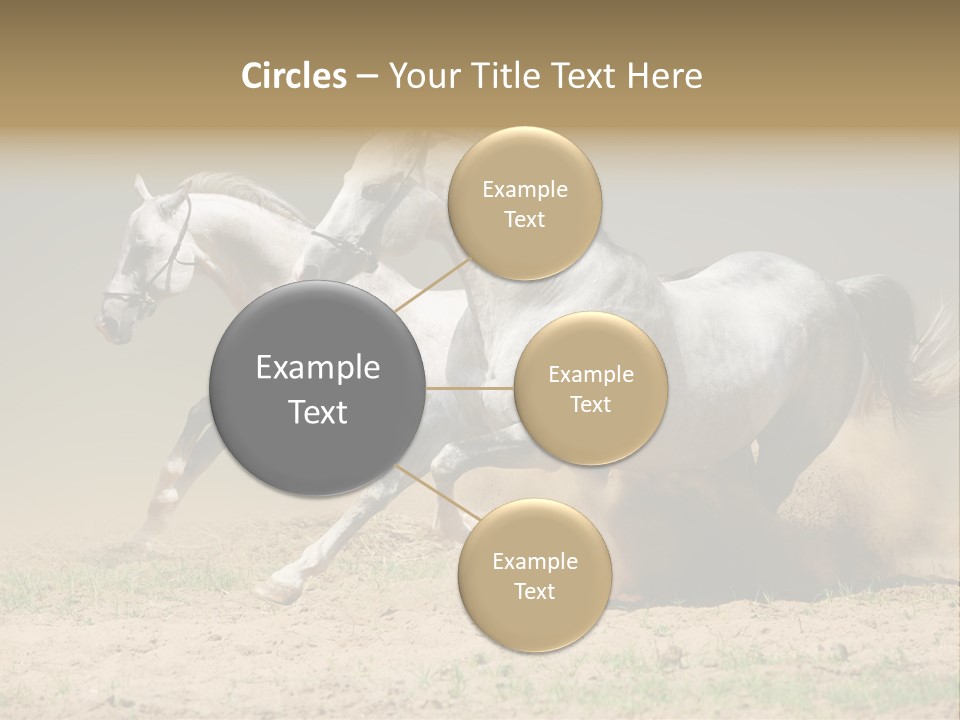 Circles – Your Title Text Here

Example Text

Example Text

Example Text

Example Text